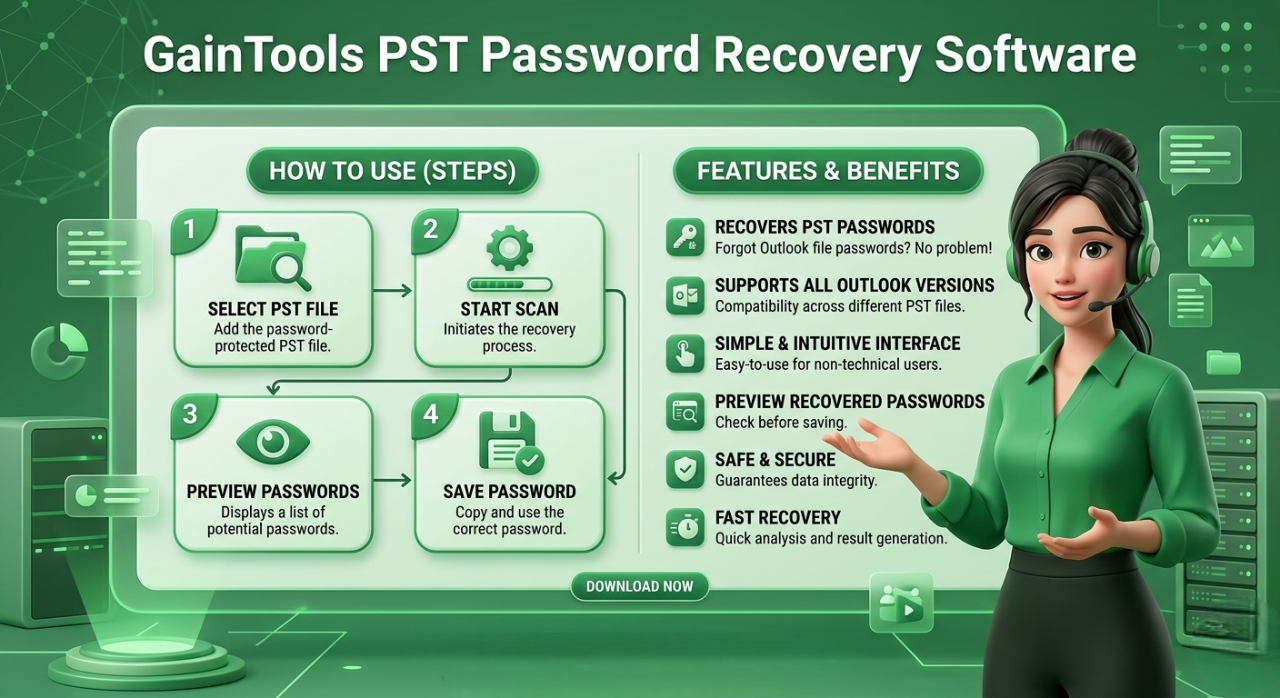 GainTools PST Password Recovery Software

HOW TO USE (STEPS)

1
SELECT PST FILE
Add the password-protected PST file.

2
START SCAN
Initiates the recovery process.

3
PREVIEW PASSWORDS
Displays a list of potential passwords.

4
SAVE PASSWORD
Copy and use the correct password.

FEATURES & BENEFITS

RECOVERS PST PASSWORDS
Forgot Outlook file passwords? No problem!

SUPPORTS ALL OUTLOOK VERSIONS
Compatibility across different PST files.

SIMPLE & INTUITIVE INTERFACE
Easy-to-use for non-technical users.

PREVIEW RECOVERED PASSWORDS
Check before saving.

SAFE & SECURE
Guarantees data integrity.

FAST RECOVERY
Quick analysis and result generation.

DOWNLOAD NOW